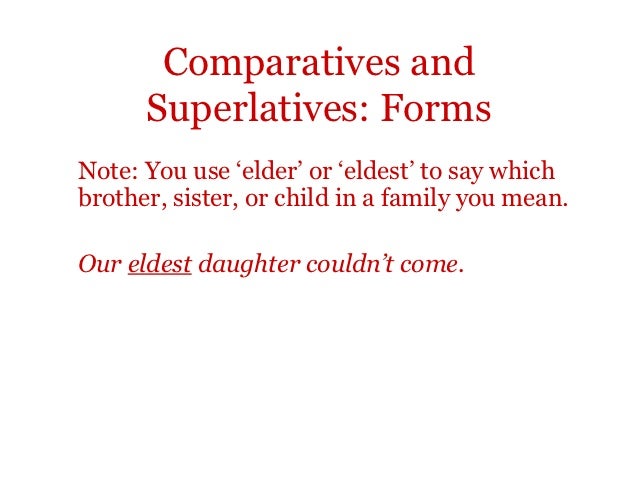 Comparatives and Superlatives: Forms

Note: You use ‘elder’ or ‘eldest’ to say which brother, sister, or child in a family you mean.

Our eldest daughter couldn’t come.